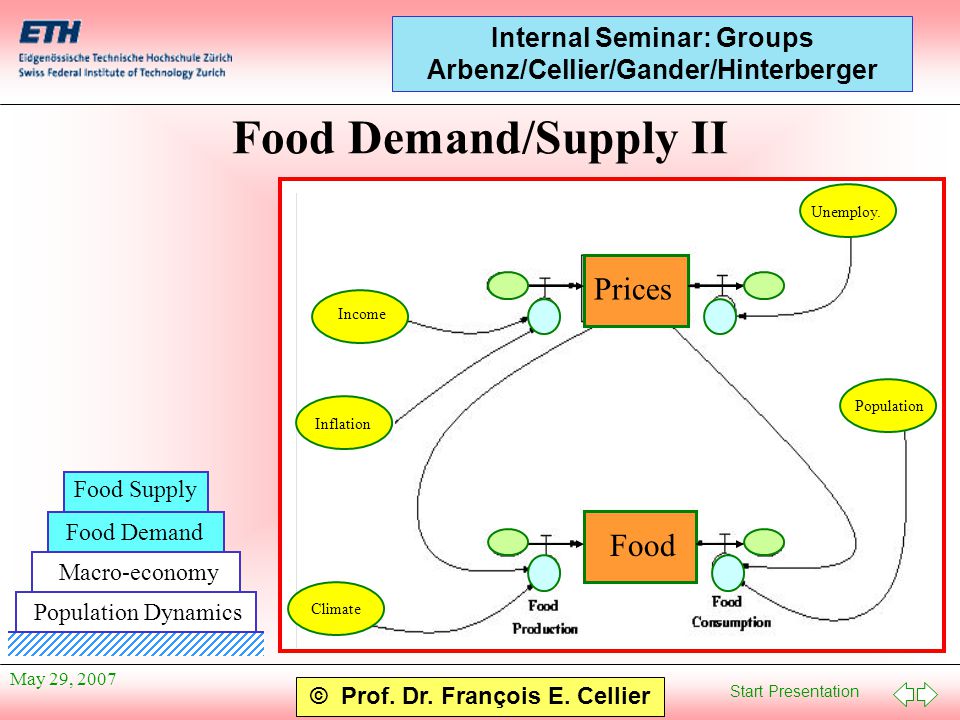 ETH
Eidgenössische Technische Hochschule Zürich
Swiss Federal Institute of Technology Zurich

Internal Seminar: Groups
Arbenz/Cellier/Gander/Hinterberger

Food Demand/Supply II

Unemploy.

Prices

Income

Inflation

Population

Food

Climate

Food Production

Food Consumption

Food Supply
Food Demand
Macro-economy
Population Dynamics

May 29, 2007

© Prof. Dr. François E. Cellier

Start Presentation